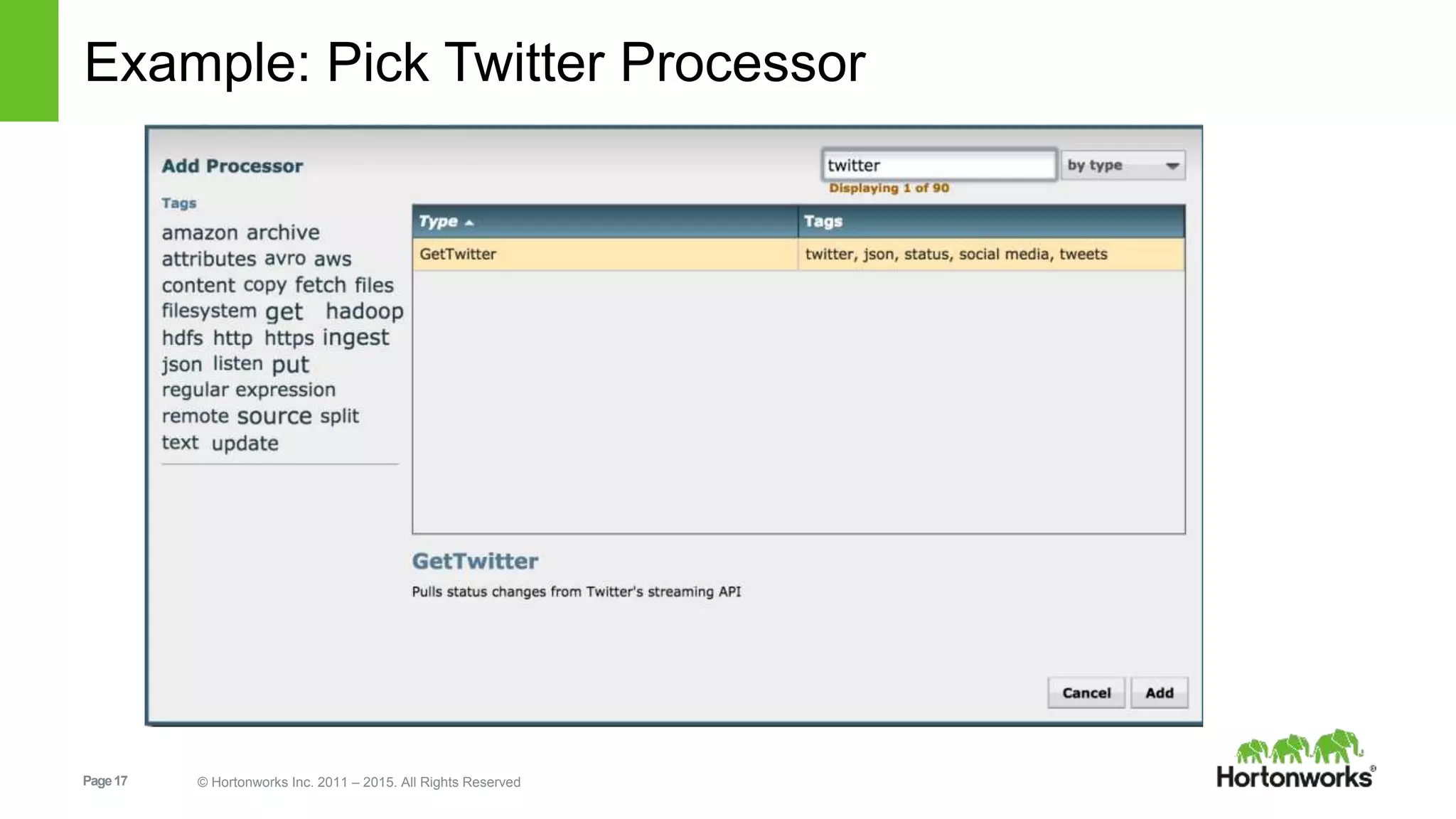 Example: Pick Twitter Processor

Add Processor

twitter

by type

Displaying 1 of 90

Tags

amazon archive attributes avro aws content copy fetch files filesystem get hadoop hdfs http https ingest json listen put regular expression remote source split text update

| Type | Tags |
|---|---|
| GetTwitter | twitter, json, status, social media, tweets |

GetTwitter

Pulls status changes from Twitter's streaming API

Cancel

Add

Page 17

© Hortonworks Inc. 2011 – 2015. All Rights Reserved

Hortonworks